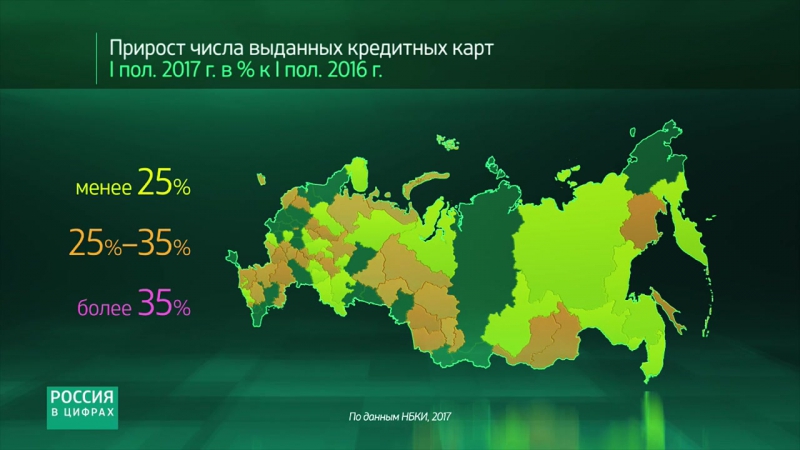 Прирост числа выданных кредитных карт
I пол. 2017 г. в % к I пол. 2016 г.

менее 25%

25%–35%

более 35%

РОССИЯ
В ЦИФРАХ

По данным НБКИ, 2017